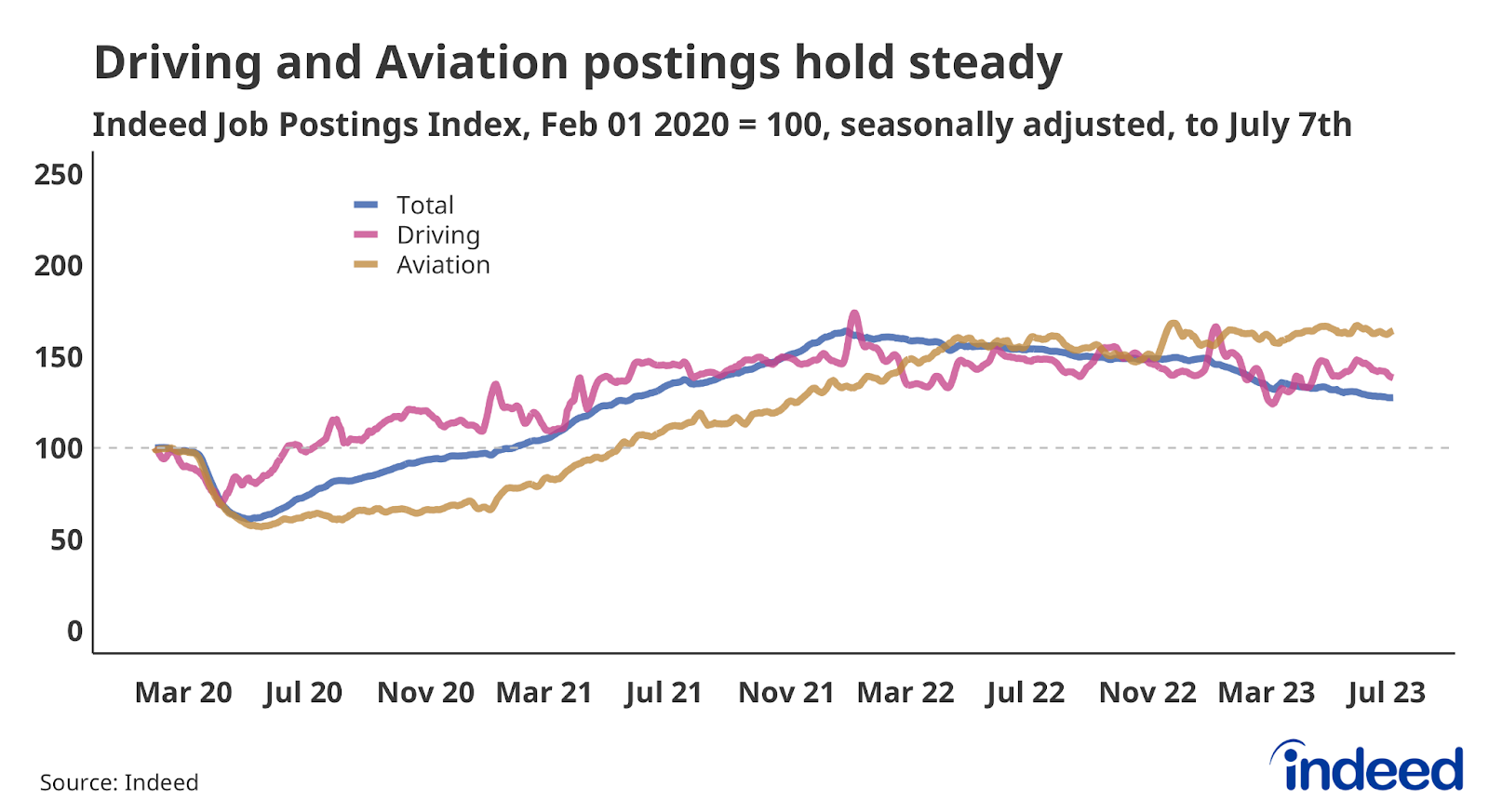 Driving and Aviation postings hold steady
Indeed Job Postings Index, Feb 01 2020 = 100, seasonally adjusted, to July 7th

250
200
150
100
50
0

Total
Driving
Aviation

Mar 20 Jul 20 Nov 20 Mar 21 Jul 21 Nov 21 Mar 22 Jul 22 Nov 22 Mar 23 Jul 23

Source: Indeed

indeed